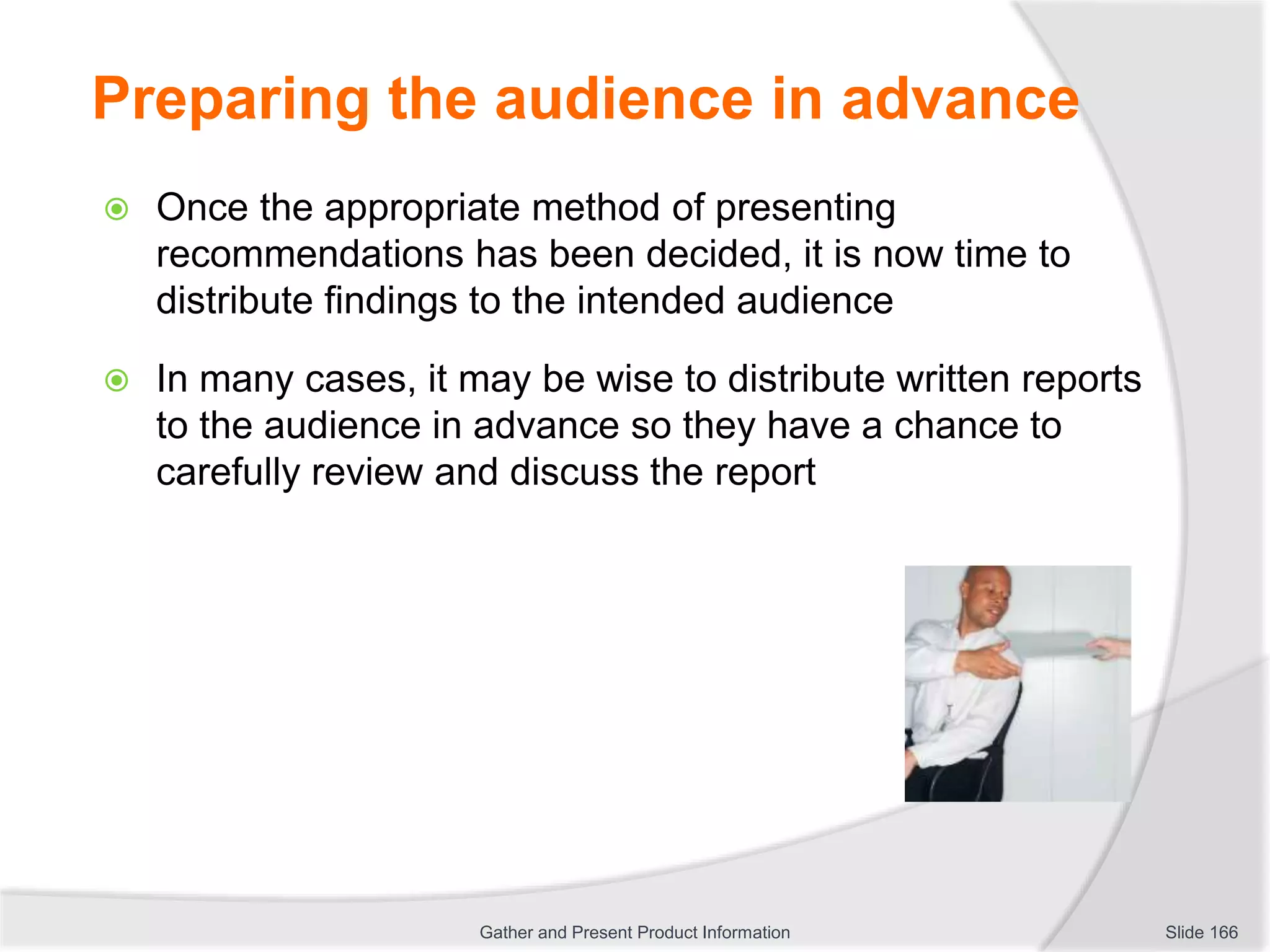 Preparing the audience in advance

Once the appropriate method of presenting recommendations has been decided, it is now time to distribute findings to the intended audience

In many cases, it may be wise to distribute written reports to the audience in advance so they have a chance to carefully review and discuss the report

Gather and Present Product Information

Slide 166